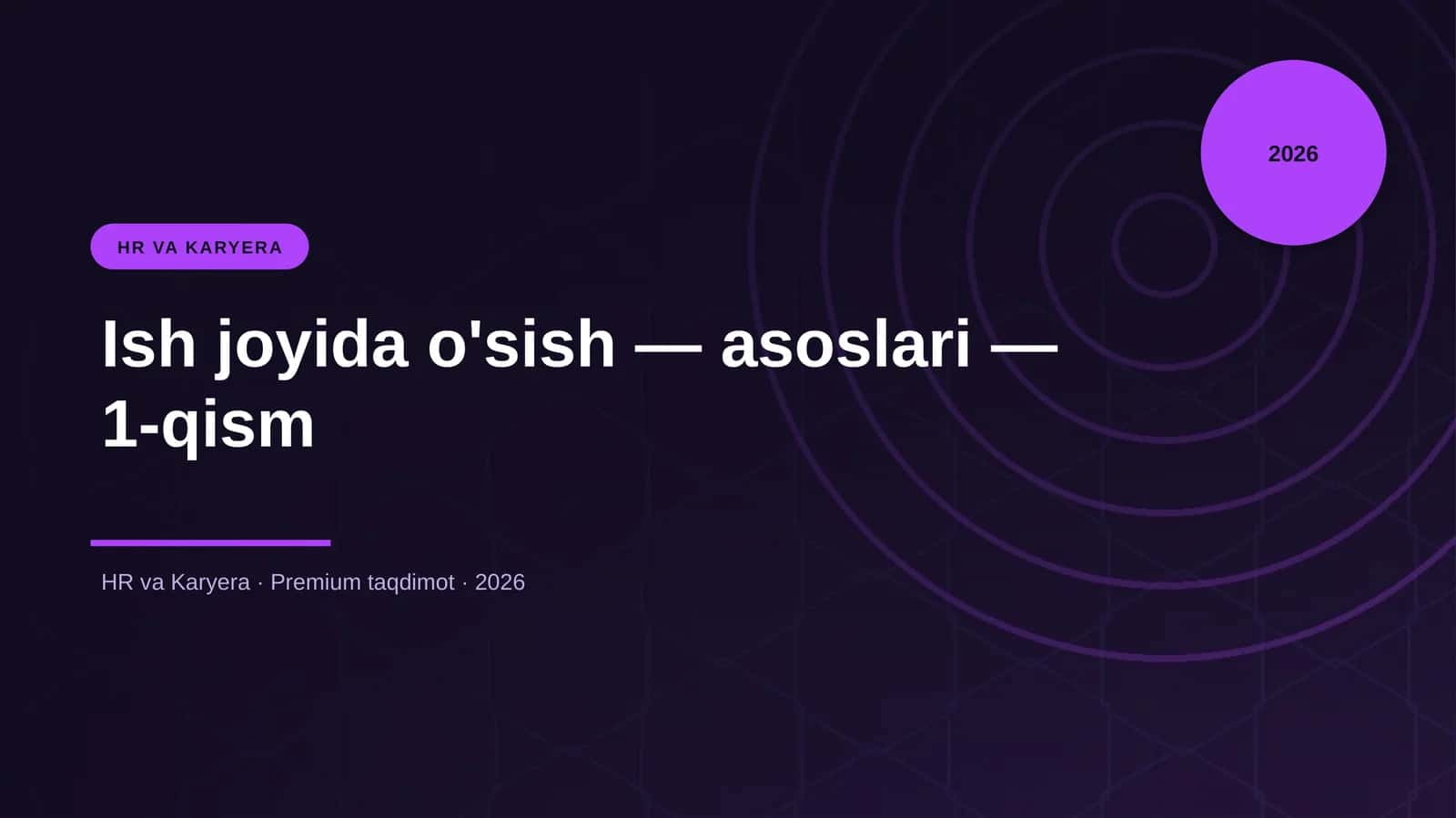 2026

HR VA KARYERA

Ish joyida o'sish — asoslari — 1-qism

HR va Karyera · Premium taqdimot · 2026